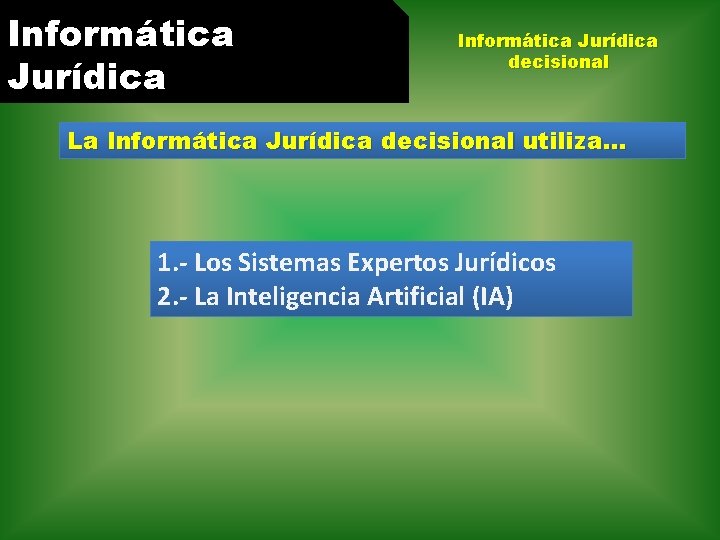 Informática Jurídica

Informática Jurídica decisional

La Informática Jurídica decisional utiliza…

1.- Los Sistemas Expertos Jurídicos
2.- La Inteligencia Artificial (IA)